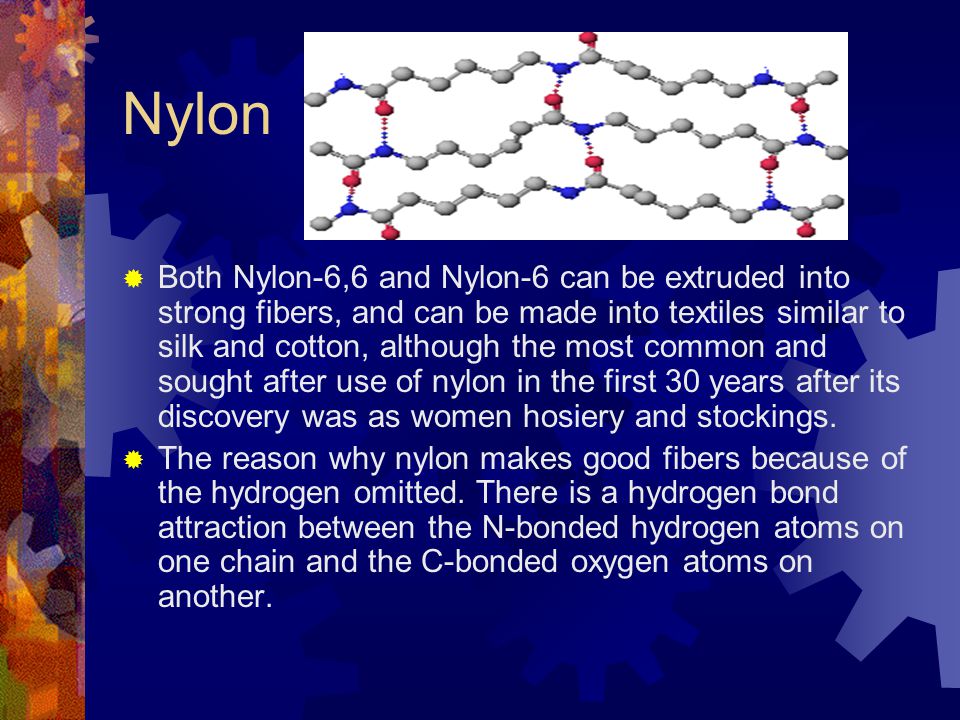 Nylon

Both Nylon-6,6 and Nylon-6 can be extruded into strong fibers, and can be made into textiles similar to silk and cotton, although the most common and sought after use of nylon in the first 30 years after its discovery was as women hosiery and stockings.

The reason why nylon makes good fibers because of the hydrogen omitted. There is a hydrogen bond attraction between the N-bonded hydrogen atoms on one chain and the C-bonded oxygen atoms on another.